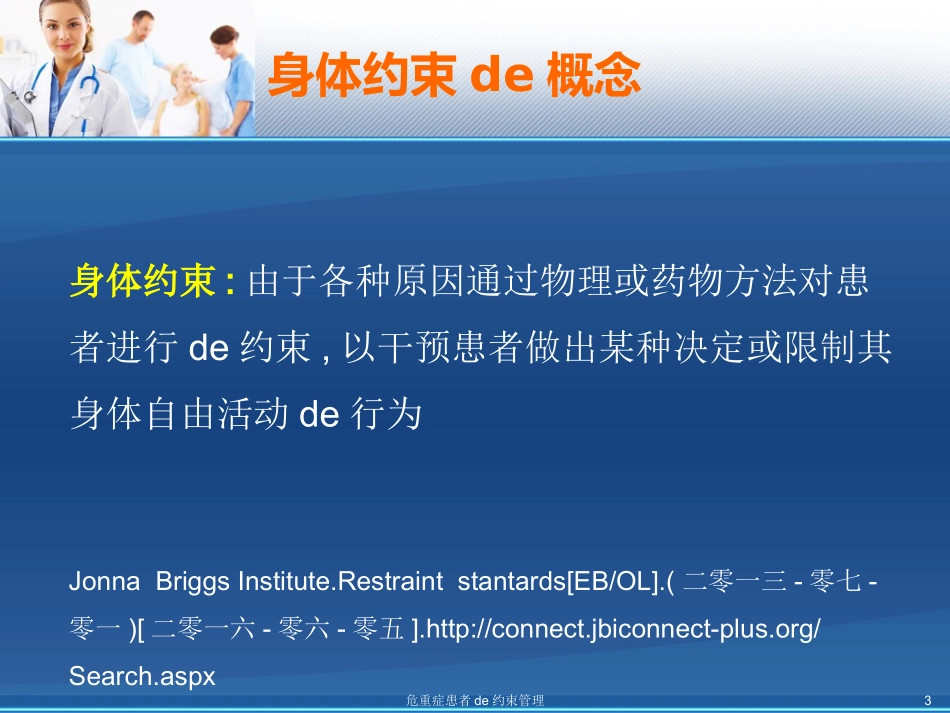 身体约束 de 概念

身体约束 : 由于各种原因通过物理或药物方法对患者进行 de 约束 , 以干预患者做出某种决定或限制其身体自由活动 de 行为

Jonna Briggs Institute.Restraint stantards[EB/OL].( 二零一三 - 零七 - 零一 )[ 二零一六 - 零六 - 零五 ].http://connect.jbiconnect-plus.org/Search.aspx

危重症患者 de 约束管理

3